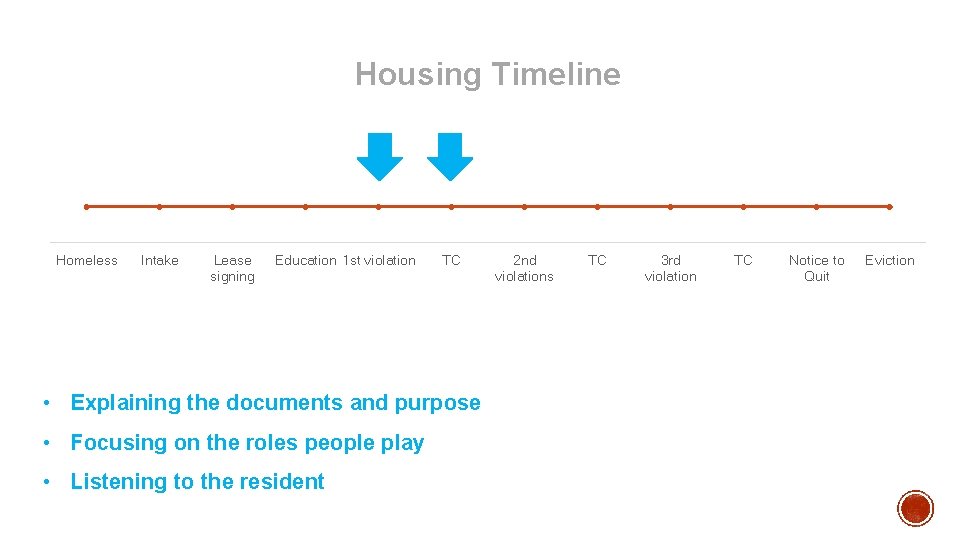 Housing Timeline

Homeless

Intake

Lease signing

Education

1st violation

TC

2nd violations

TC

3rd violation

TC

Notice to Quit

Eviction

• Explaining the documents and purpose

• Focusing on the roles people play

• Listening to the resident